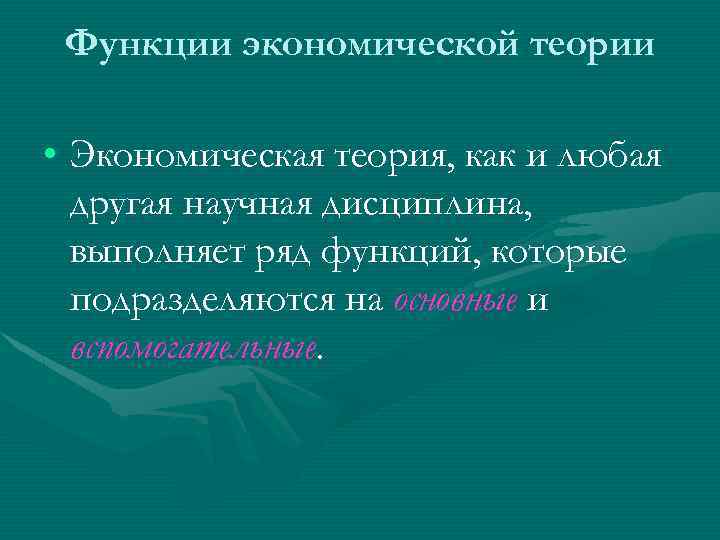 Функции экономической теории

• Экономическая теория, как и любая другая научная дисциплина, выполняет ряд функций, которые подразделяются на основные и вспомогательные.